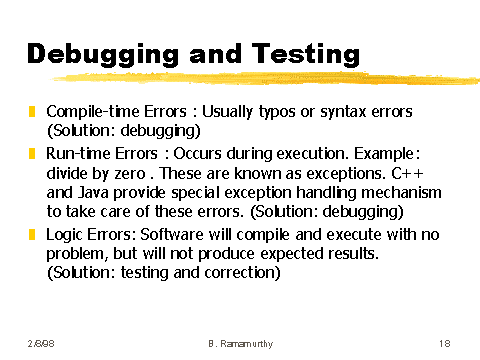 Debugging and Testing

Compile-time Errors : Usually typos or syntax errors (Solution: debugging)

Run-time Errors : Occurs during execution. Example: divide by zero . These are known as exceptions. C++ and Java provide special exception handling mechanism to take care of these errors. (Solution: debugging)

Logic Errors: Software will compile and execute with no problem, but will not produce expected results. (Solution: testing and correction)

2/8/98

B. Ramamurthy

18